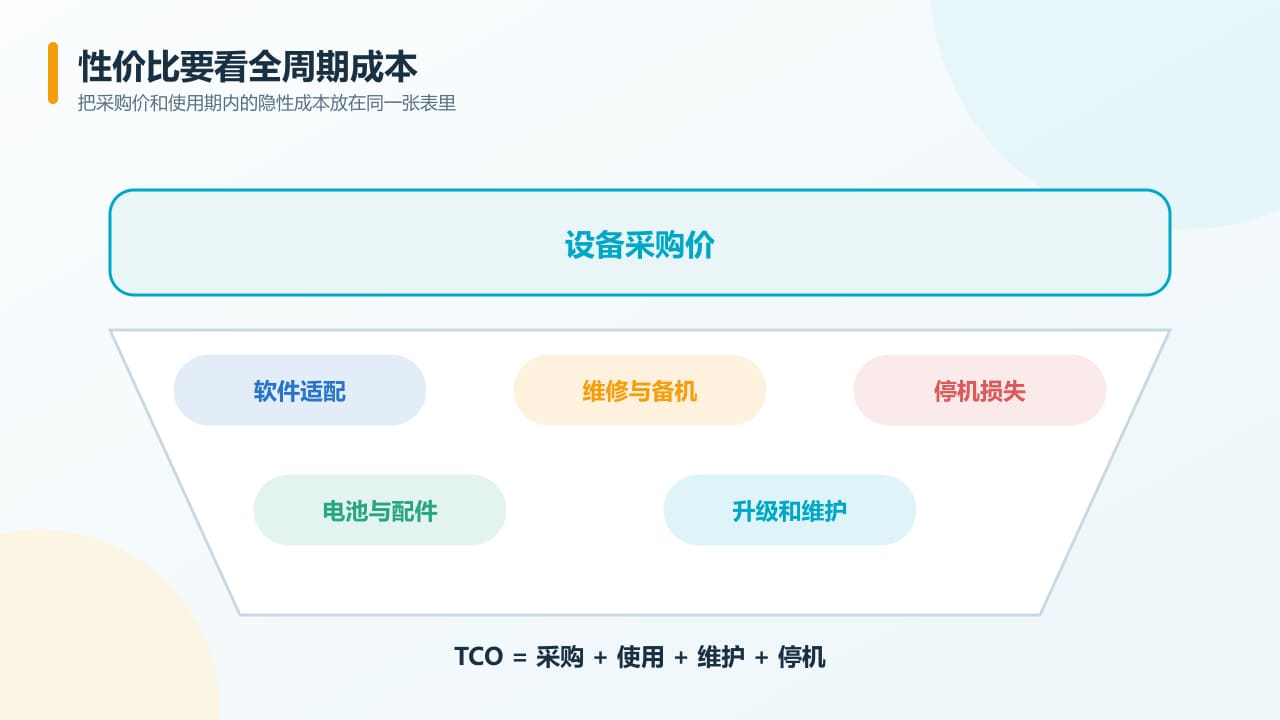 性价比要看全周期成本

把采购价和使用期内的隐性成本放在同一张表里

设备采购价

软件适配

维修与备机

停机损失

电池与配件

升级和维护

TCO = 采购 + 使用 + 维护 + 停机